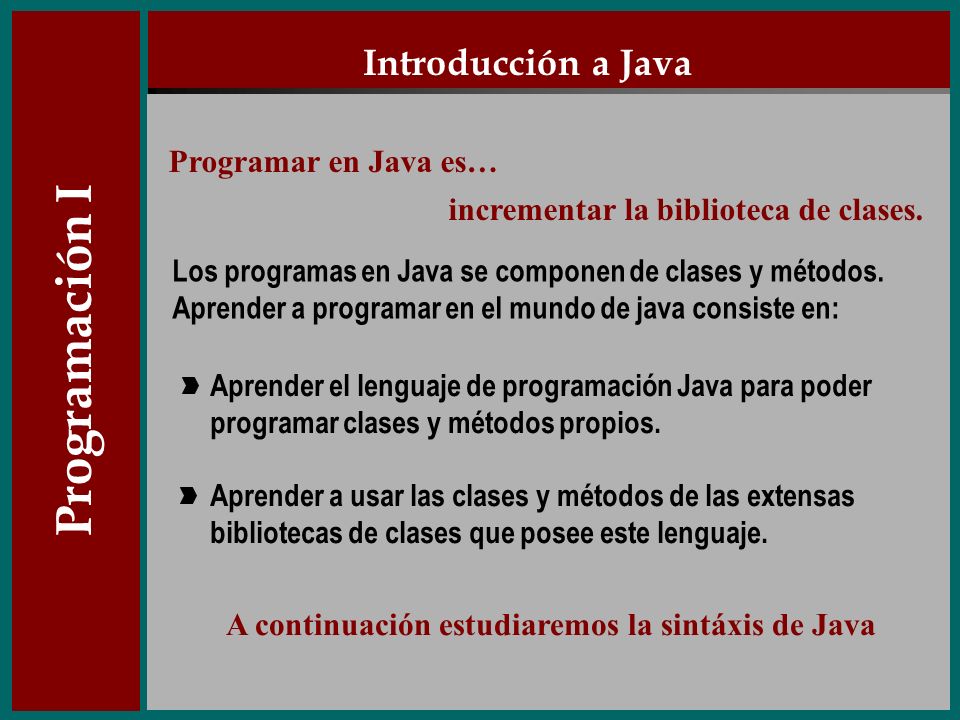 Programación I

Introducción a Java

Programar en Java es…

incrementar la biblioteca de clases.

Los programas en Java se componen de clases y métodos. Aprender a programar en el mundo de java consiste en:

Aprender el lenguaje de programación Java para poder programar clases y métodos propios.

Aprender a usar las clases y métodos de las extensas bibliotecas de clases que posee este lenguaje.

A continuación estudiaremos la sintáxis de Java